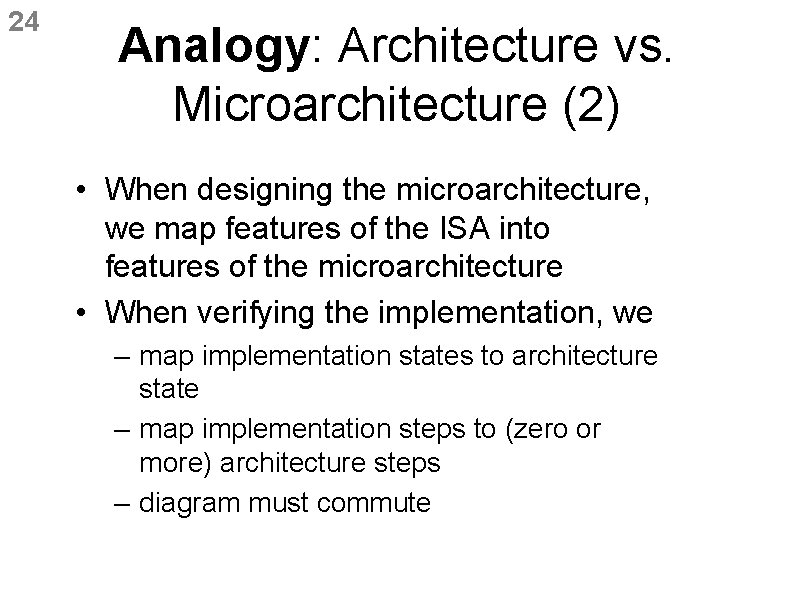 24

Analogy: Architecture vs. Microarchitecture (2)

• When designing the microarchitecture, we map features of the ISA into features of the microarchitecture
• When verifying the implementation, we
– map implementation states to architecture state
– map implementation steps to (zero or more) architecture steps
– diagram must commute